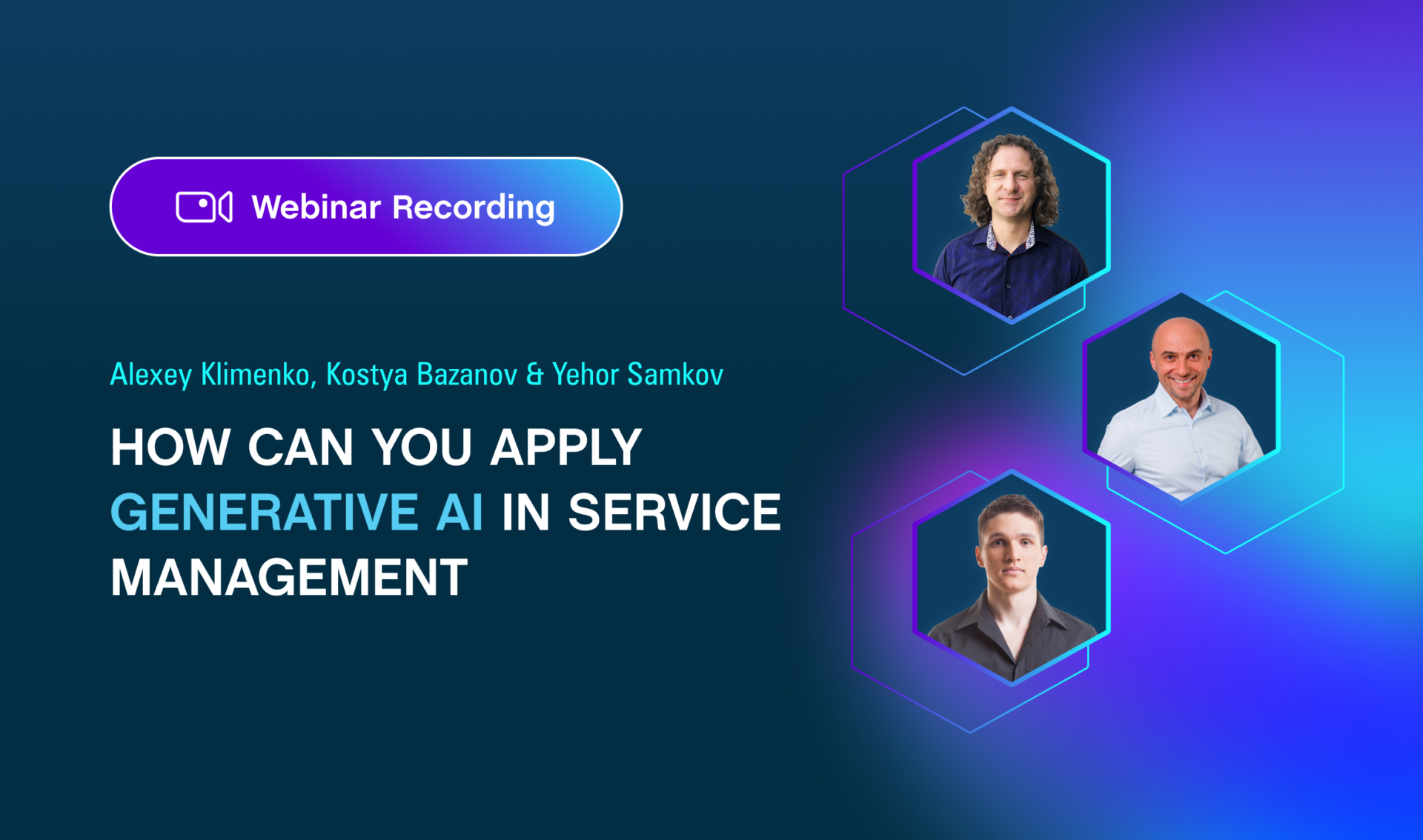 Webinar Recording

Alexey Klimenko, Kostya Bazanov & Yehor Samkov

HOW CAN YOU APPLY GENERATIVE AI IN SERVICE MANAGEMENT